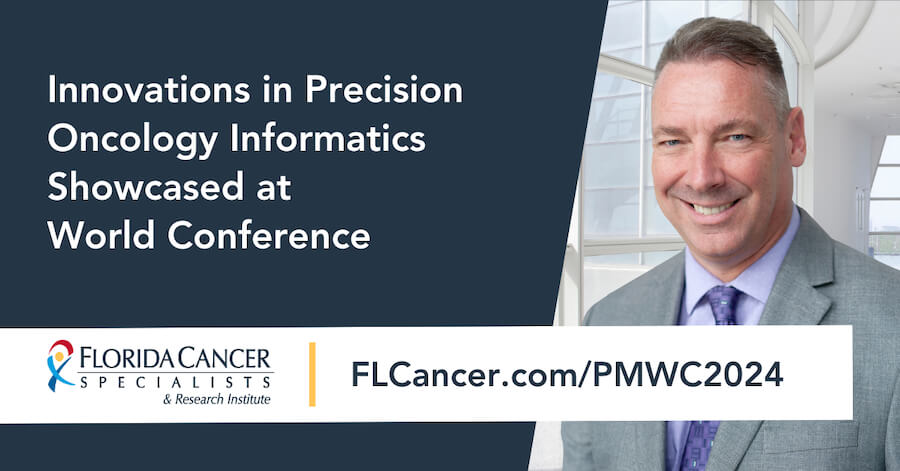 Innovations in Precision Oncology Informatics Showcased at World Conference

FLORIDA CANCER SPECIALISTS & Research Institute

FLCancer.com/PMWC2024